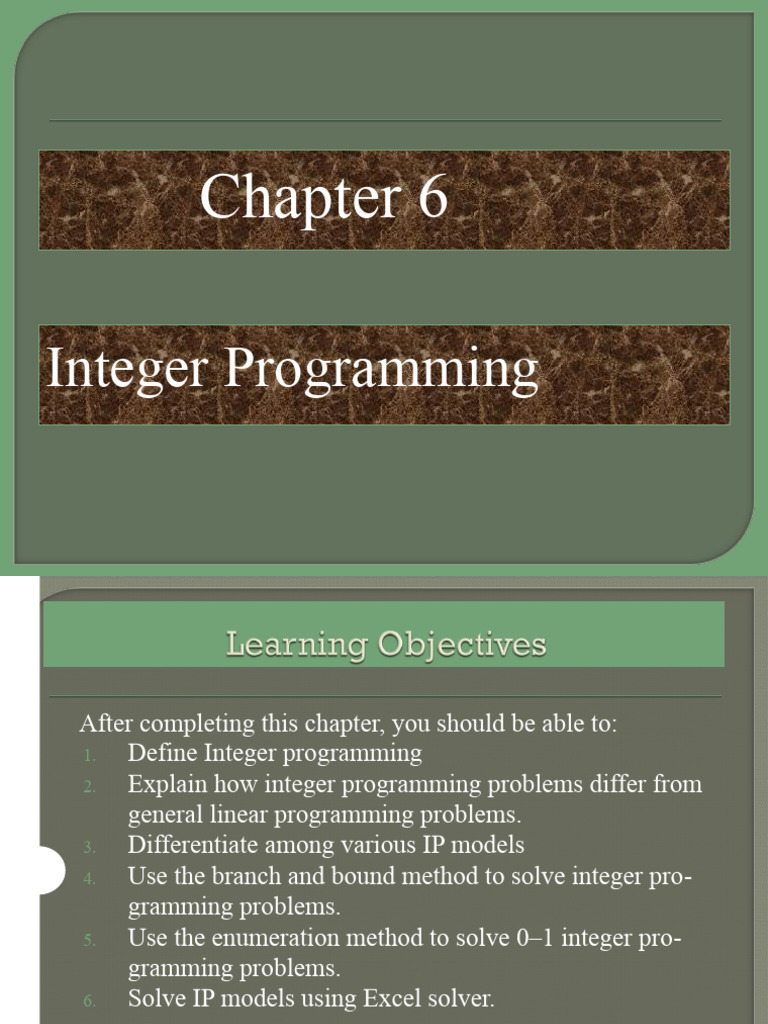 Chapter 6

Integer Programming

Learning Objectives

After completing this chapter, you should be able to:
1. Define Integer programming
2. Explain how integer programming problems differ from general linear programming problems.
3. Differentiate among various IP models
4. Use the branch and bound method to solve integer programming problems.
5. Use the enumeration method to solve 0–1 integer programming problems.
6. Solve IP models using Excel solver.